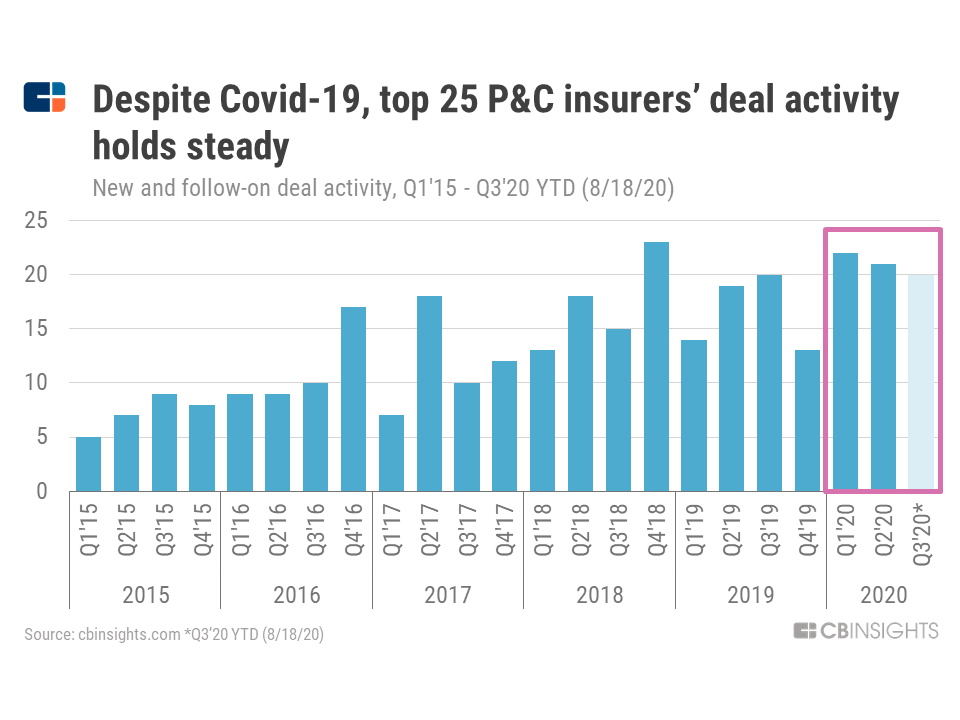 Despite Covid-19, top 25 P&C insurers' deal activity holds steady

New and follow-on deal activity, Q1'15 - Q3'20 YTD (8/18/20)

25
20
15
10
5
0

Q1'15 Q2'15 Q3'15 Q4'15 Q1'16 Q2'16 Q3'16 Q4'16 Q1'17 Q2'17 Q3'17 Q4'17 Q1'18 Q2'18 Q3'18 Q4'18 Q1'19 Q2'19 Q3'19 Q4'19 Q1'20 Q2'20 Q3'20*

2015 2016 2017 2018 2019 2020

Source: cbinsights.com *Q3'20 YTD (8/18/20)

CBINSIGHTS